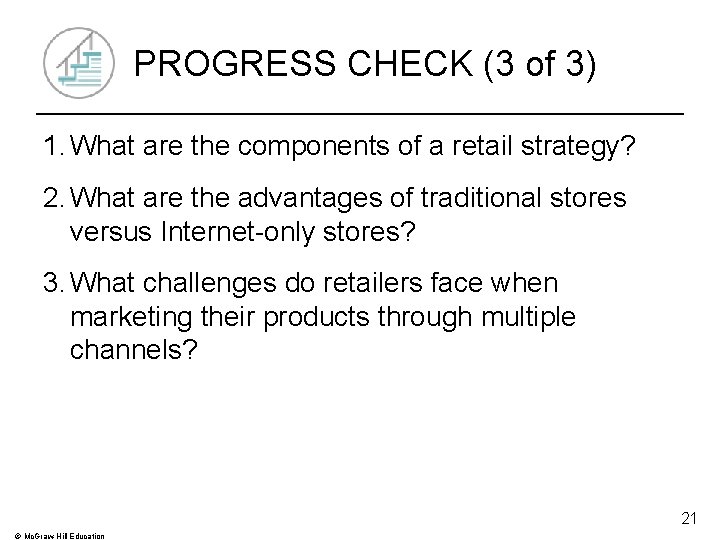 PROGRESS CHECK (3 of 3)

1. What are the components of a retail strategy?

2. What are the advantages of traditional stores versus Internet-only stores?

3. What challenges do retailers face when marketing their products through multiple channels?

21

© McGraw Hill Education